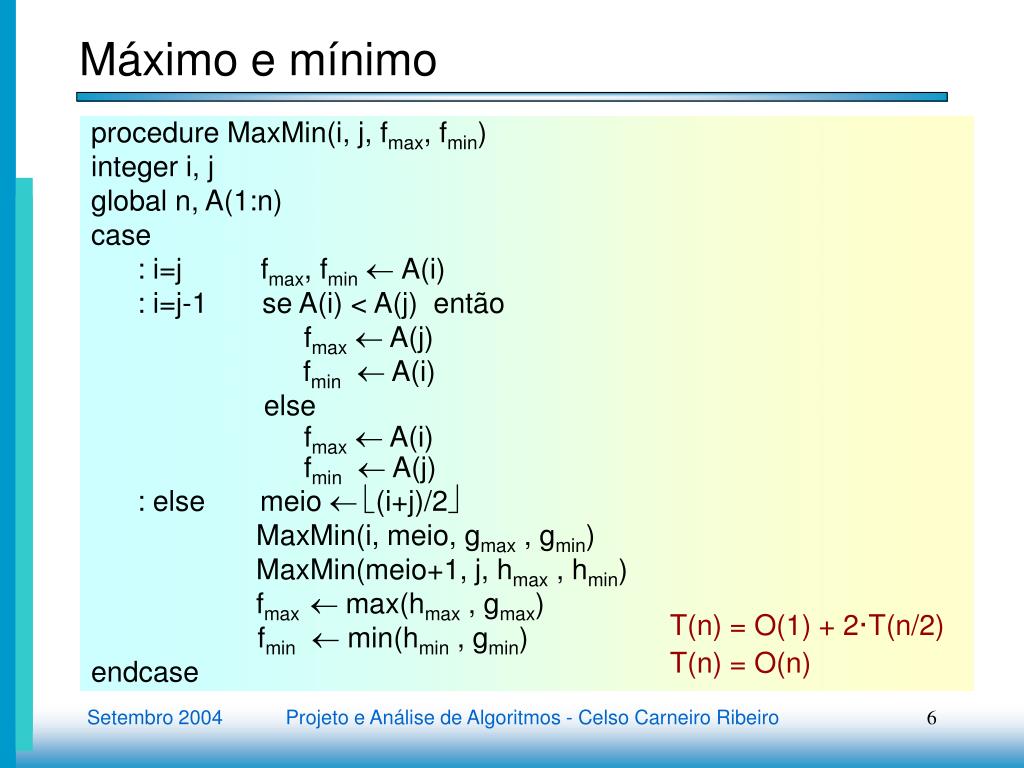 Máximo e mínimo

procedure MaxMin(i, j, $f_{max}$, $f_{min}$)
integer i, j
global n, A(1:n)
case
: i=j $f_{max}$, $f_{min}$ $\leftarrow$ A(i)
: i=j-1 se A(i) < A(j) então
$f_{max}$ $\leftarrow$ A(j)
$f_{min}$ $\leftarrow$ A(i)
else
$f_{max}$ $\leftarrow$ A(i)
$f_{min}$ $\leftarrow$ A(j)
: else meio $\leftarrow \lfloor (i+j)/2 \rfloor$
MaxMin(i, meio, $g_{max}$ , $g_{min}$)
MaxMin(meio+1, j, $h_{max}$ , $h_{min}$)
$f_{max}$ $\leftarrow$ max($h_{max}$ , $g_{max}$)
$f_{min}$ $\leftarrow$ min($h_{min}$ , $g_{min}$)
endcase

T(n) = O(1) + 2·T(n/2)
T(n) = O(n)

Setembro 2004 Projeto e Análise de Algoritmos - Celso Carneiro Ribeiro 6